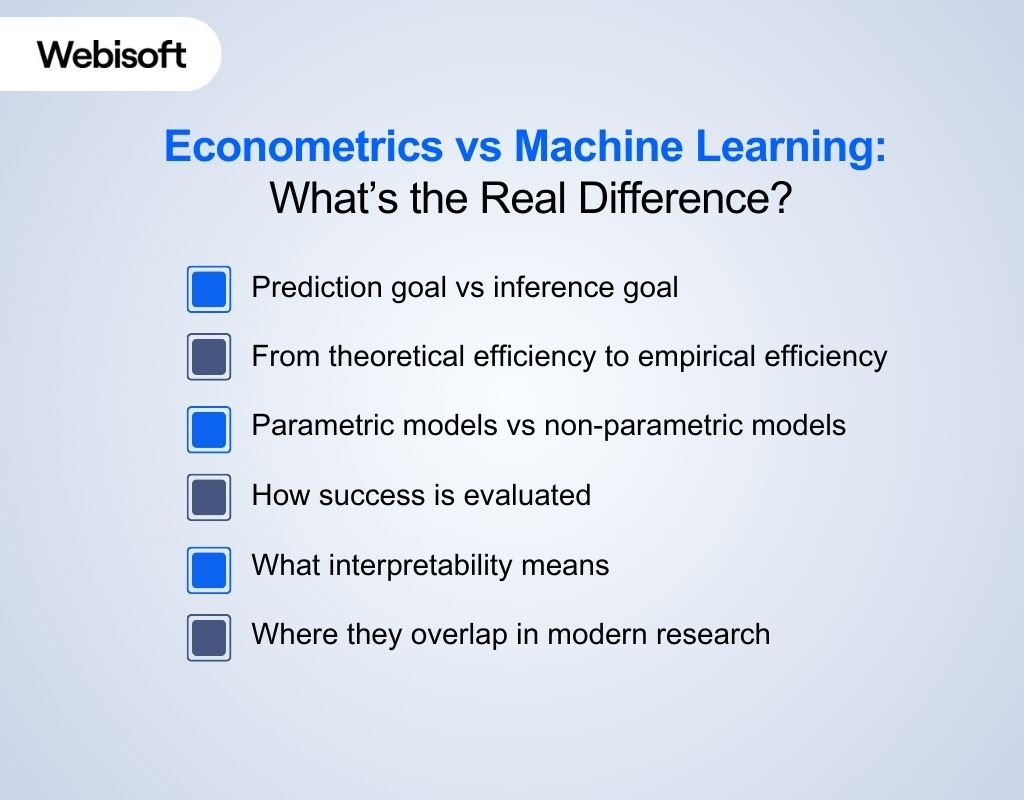 Webisoft

Econometrics vs Machine Learning: What's the Real Difference?

Prediction goal vs inference goal

From theoretical efficiency to empirical efficiency

Parametric models vs non-parametric models

How success is evaluated

What interpretability means

Where they overlap in modern research